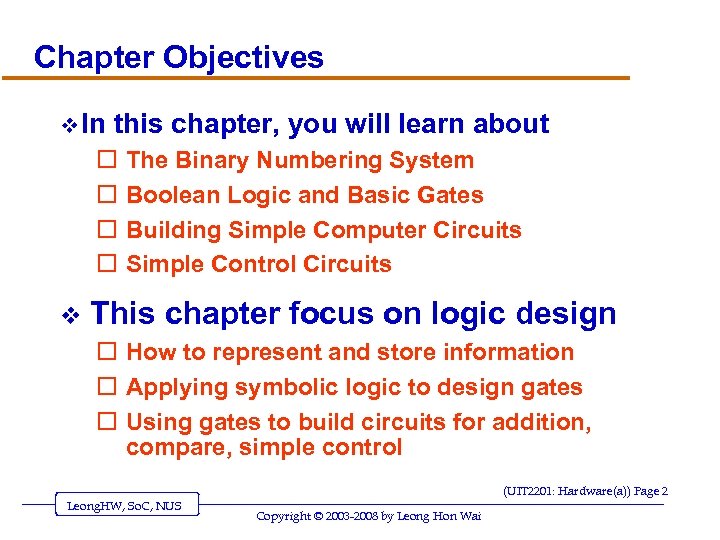 Chapter Objectives

❖ In this chapter, you will learn about

☐ The Binary Numbering System

☐ Boolean Logic and Basic Gates

☐ Building Simple Computer Circuits

☐ Simple Control Circuits

❖ This chapter focus on logic design

☐ How to represent and store information

☐ Applying symbolic logic to design gates

☐ Using gates to build circuits for addition, compare, simple control

(UIT2201: Hardware(a)) Page 2

LeongHW, SoC, NUS

Copyright © 2003-2008 by Leong Hon Wai